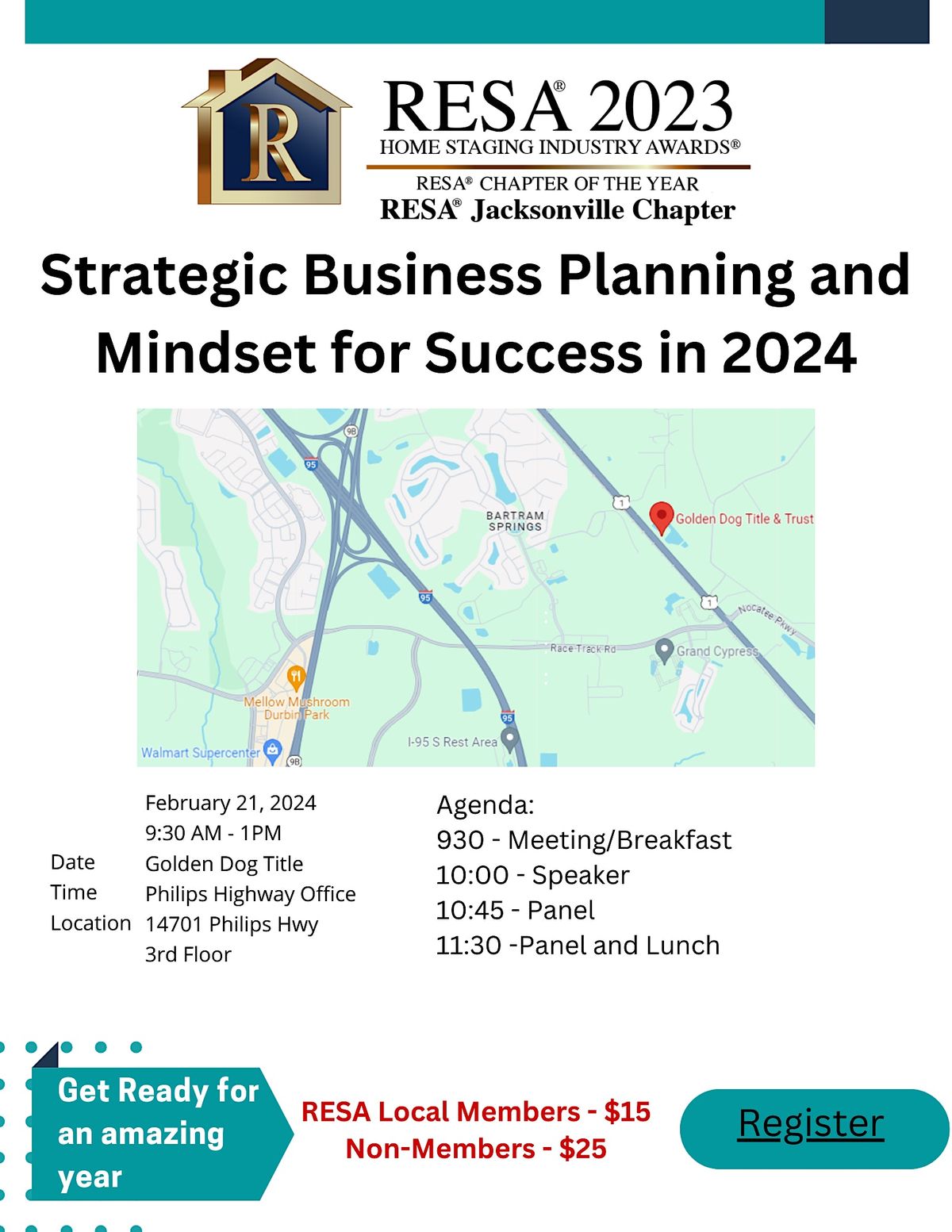 R

RESA® 2023
HOME STAGING INDUSTRY AWARDS®
RESA® CHAPTER OF THE YEAR
RESA® Jacksonville Chapter

Strategic Business Planning and Mindset for Success in 2024

9B
95
BARTRAM SPRINGS
1
Golden Dog Title & Trust
95
1
Nocatee Pkwy
Race Track Rd
Grand Cypress
Mellow Mushroom Durbin Park
95
I-95 S Rest Area
Walmart Supercenter
9B

Date
Time
Location

February 21, 2024
9:30 AM - 1PM
Golden Dog Title
Philips Highway Office
14701 Philips Hwy
3rd Floor

Agenda:
930 - Meeting/Breakfast
10:00 - Speaker
10:45 - Panel
11:30 -Panel and Lunch

Get Ready for an amazing year

RESA Local Members - $15
Non-Members - $25

Register